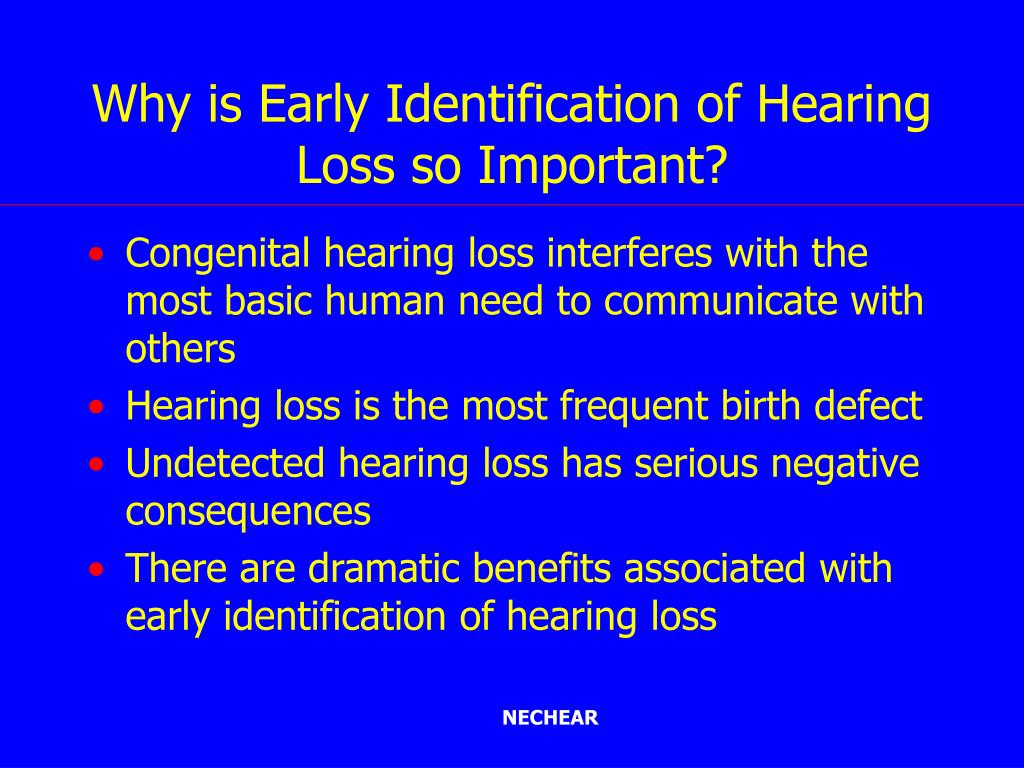 Why is Early Identification of Hearing Loss so Important?

• Congenital hearing loss interferes with the most basic human need to communicate with others
• Hearing loss is the most frequent birth defect
• Undetected hearing loss has serious negative consequences
• There are dramatic benefits associated with early identification of hearing loss

NECHEAR